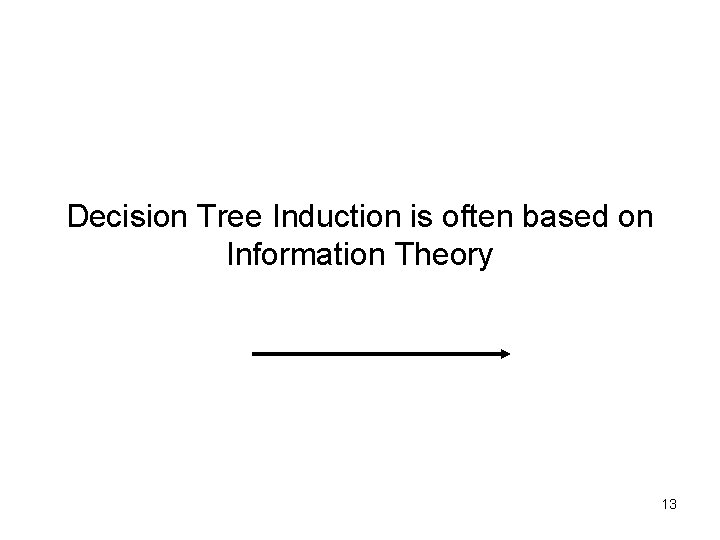 Decision Tree Induction is often based on Information Theory

13